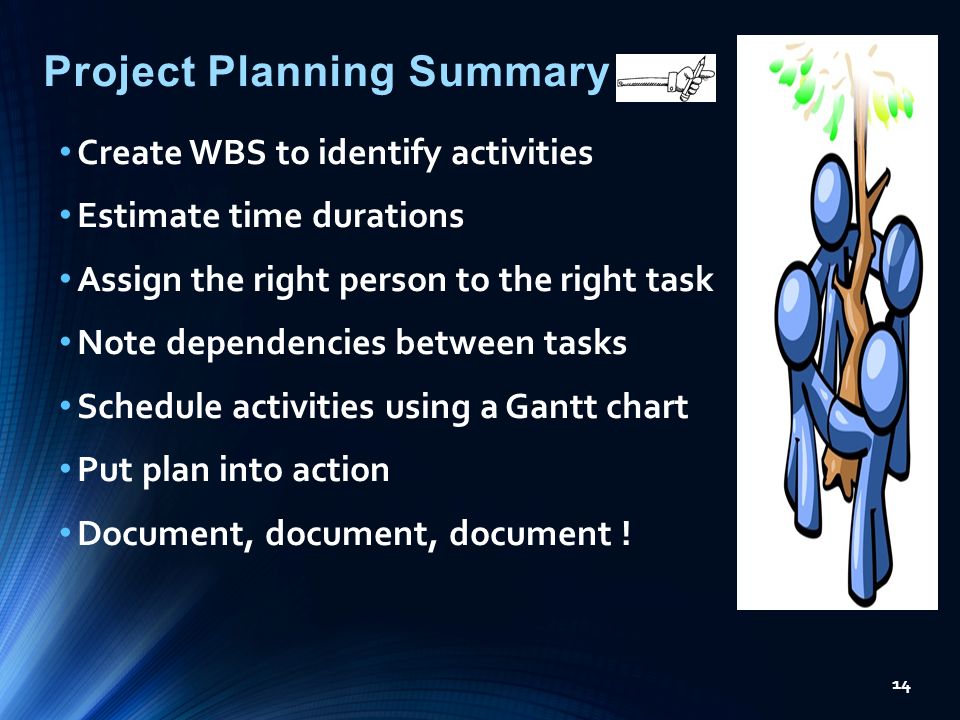 Project Planning Summary

• Create WBS to identify activities
• Estimate time durations
• Assign the right person to the right task
• Note dependencies between tasks
• Schedule activities using a Gantt chart
• Put plan into action
• Document, document, document !

14